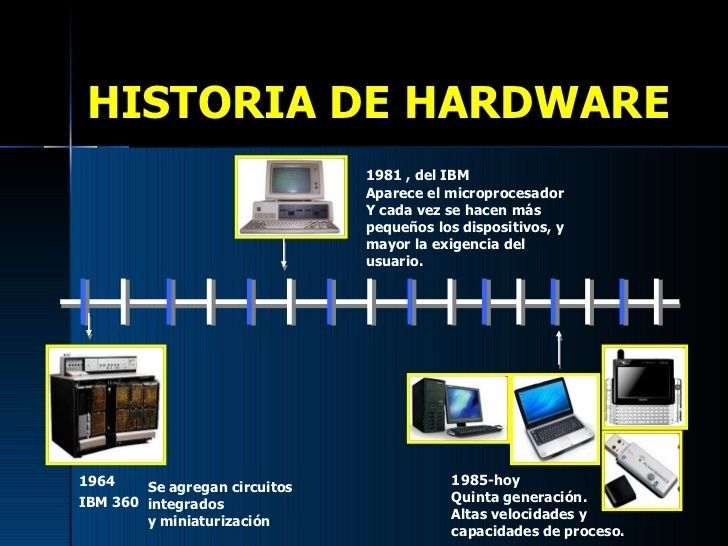 HISTORIA DE HARDWARE

1981 , del IBM
Aparece el microprocesador
Y cada vez se hacen más pequeños los dispositivos, y mayor la exigencia del usuario.

1964
IBM 360

Se agregan circuitos integrados
y miniaturización

1985-hoy
Quinta generación.
Altas velocidades y capacidades de proceso.